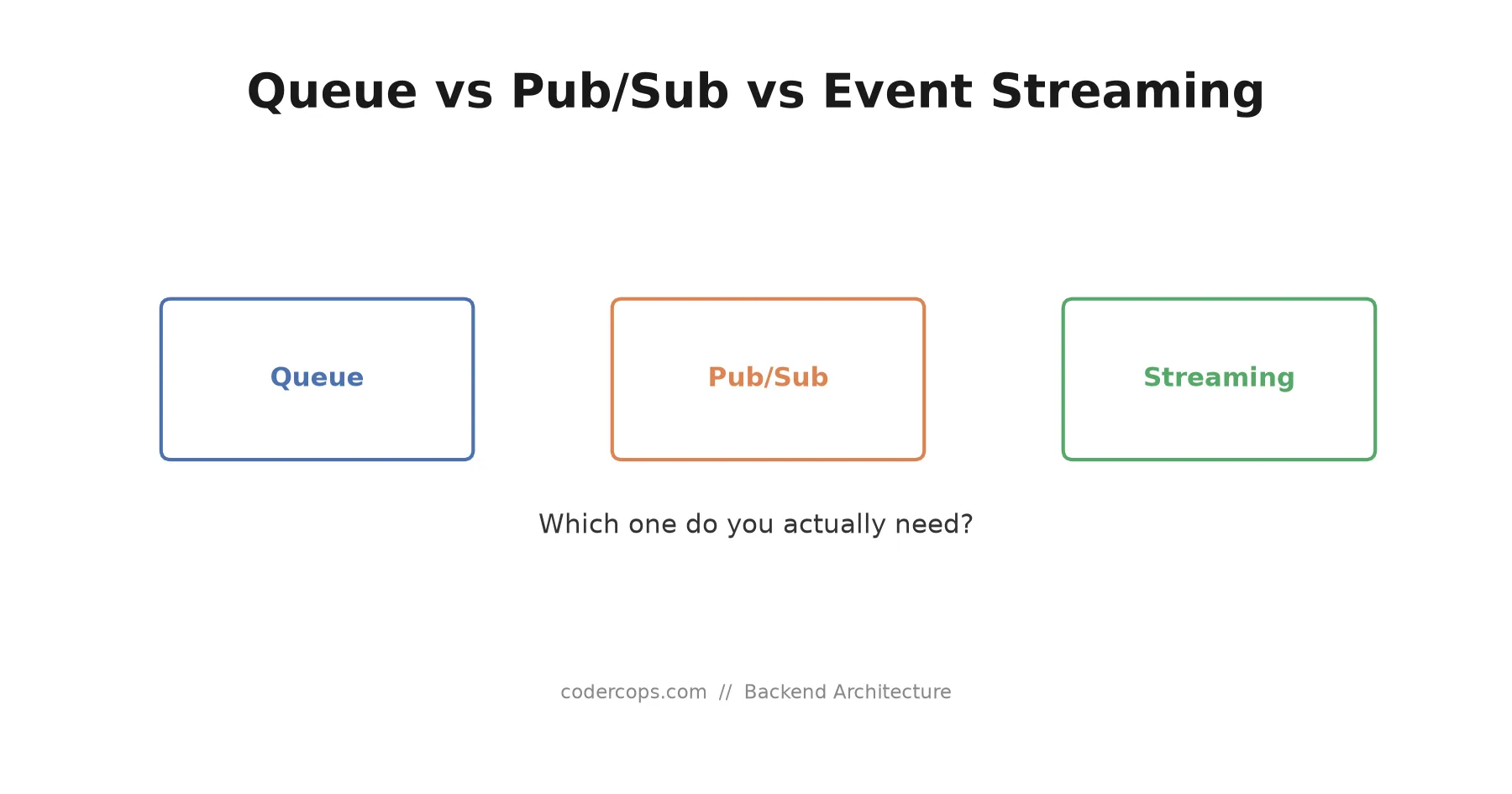 Queue vs Pub/Sub vs Event Streaming

Queue

Pub/Sub

Streaming

Which one do you actually need?

codercops.com // Backend Architecture